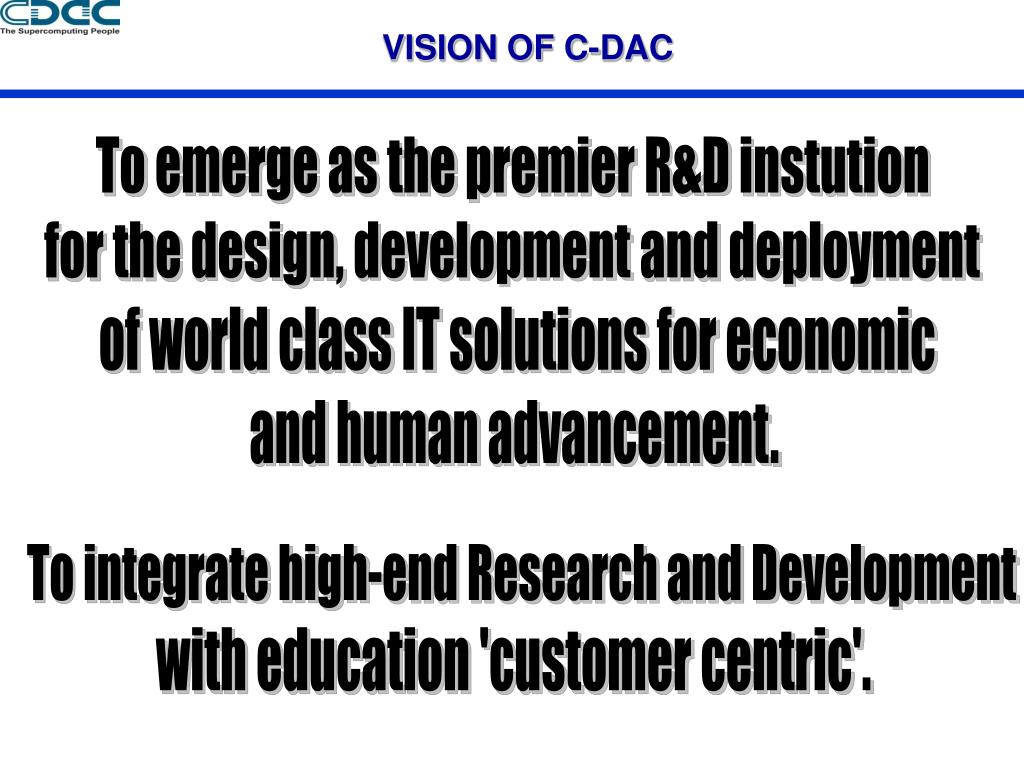 CDAC
The Supercomputing People

VISION OF C-DAC

To emerge as the premier R&D instution for the design, development and deployment of world class IT solutions for economic and human advancement.

To integrate high-end Research and Development with education 'customer centric'.